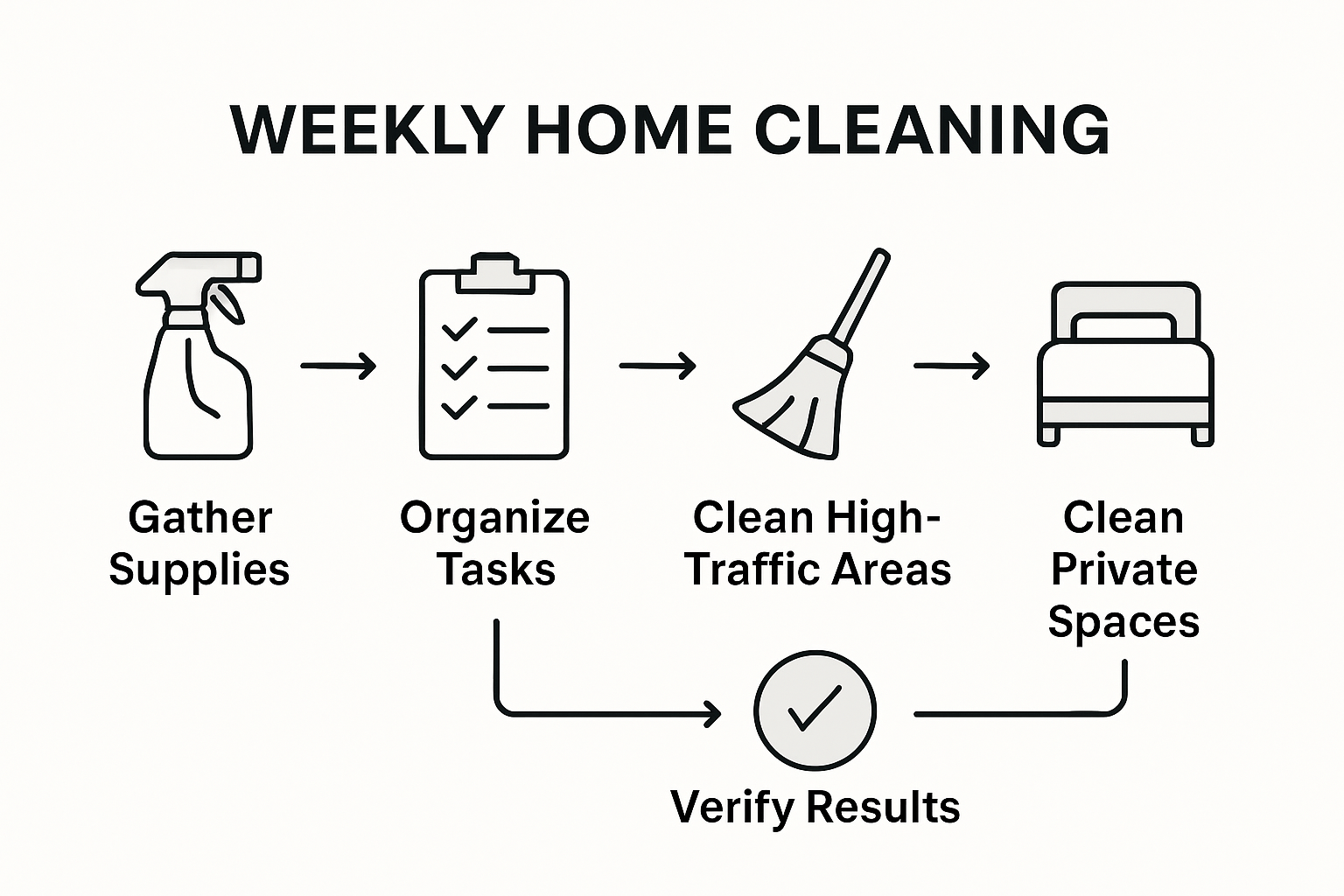 WEEKLY HOME CLEANING

Gather Supplies

Organize Tasks

Clean High-Traffic Areas

Clean Private Spaces

Verify Results